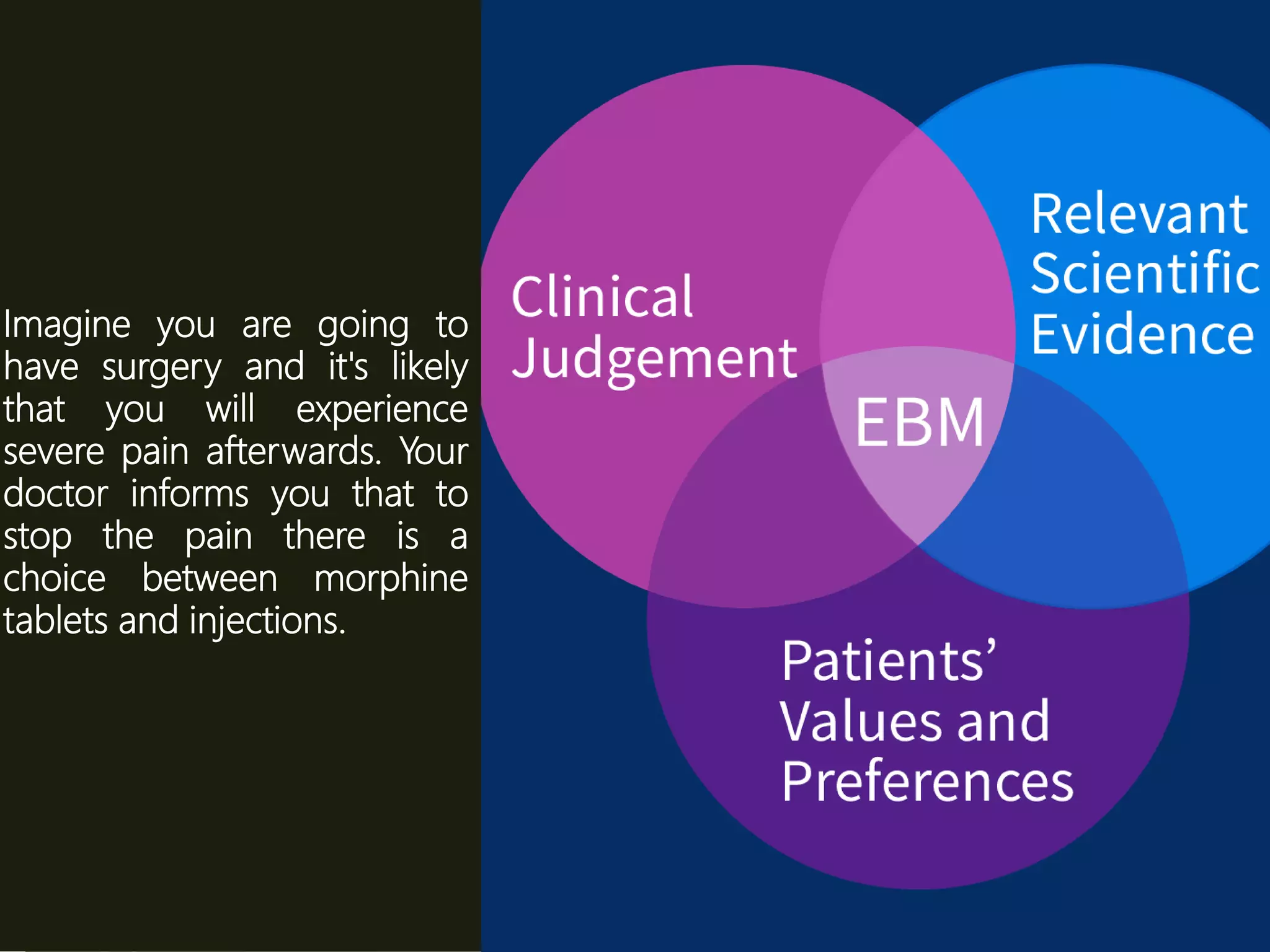 Imagine you are going to have surgery and it's likely that you will experience severe pain afterwards. Your doctor informs you that to stop the pain there is a choice between morphine tablets and injections.

Clinical Judgement

Relevant Scientific Evidence

EBM

Patients' Values and Preferences